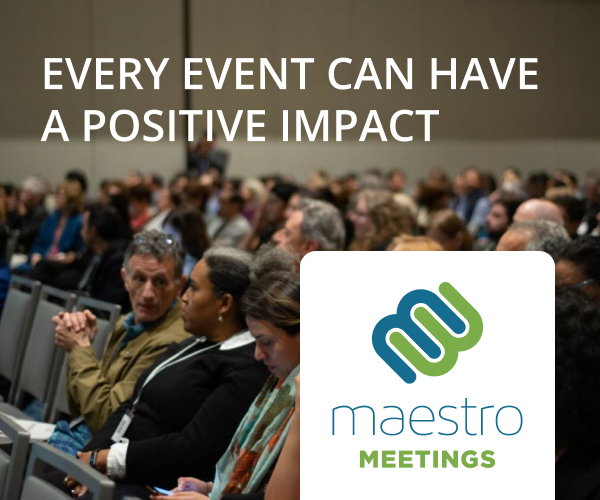 EVERY EVENT CAN HAVE A POSITIVE IMPACT

maestro
MEETINGS